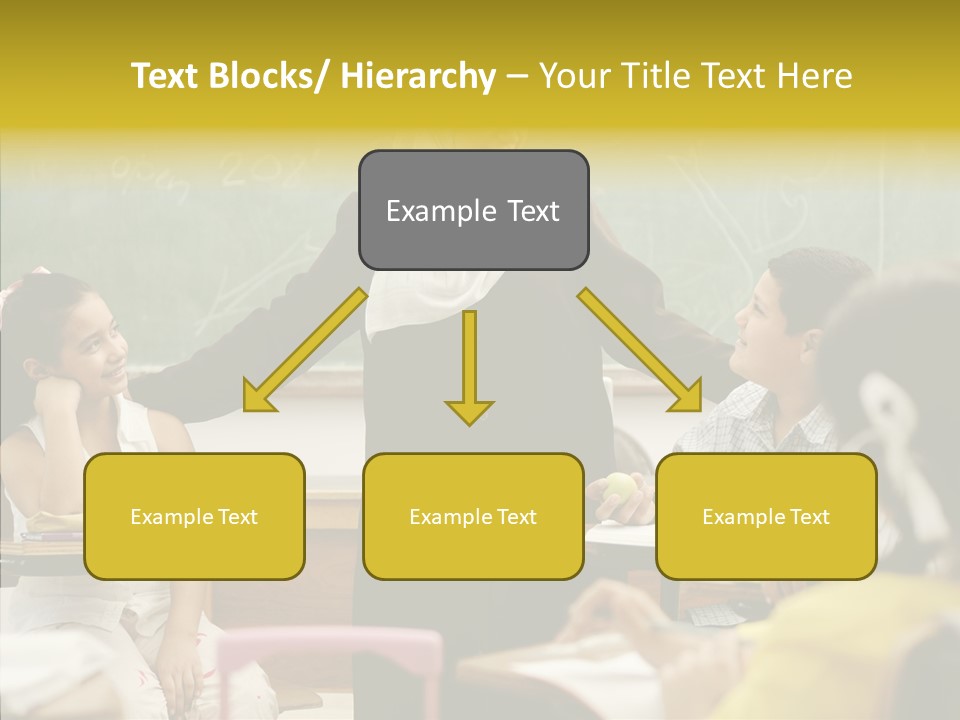 Text Blocks/ Hierarchy – Your Title Text Here

Example Text

Example Text

Example Text

Example Text